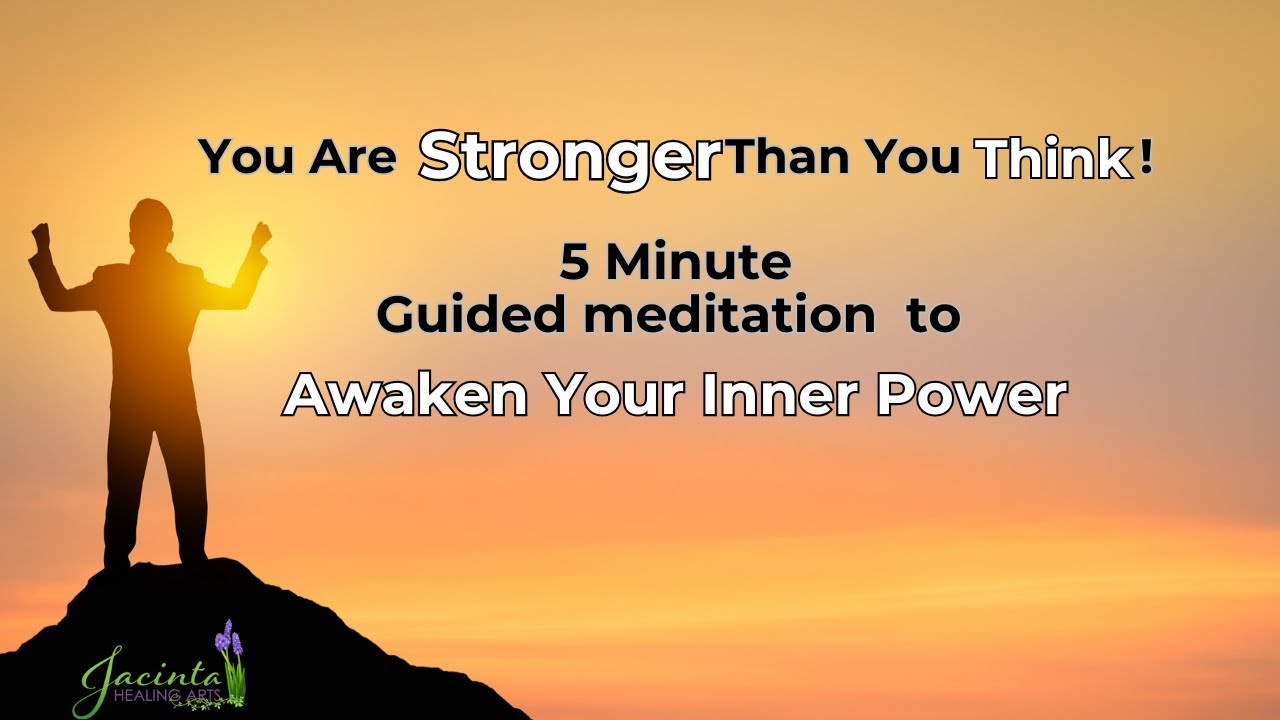 You Are Stronger Than You Think!

5 Minute
Guided meditation to

Awaken Your Inner Power

Jacinta
HEALING ARTS